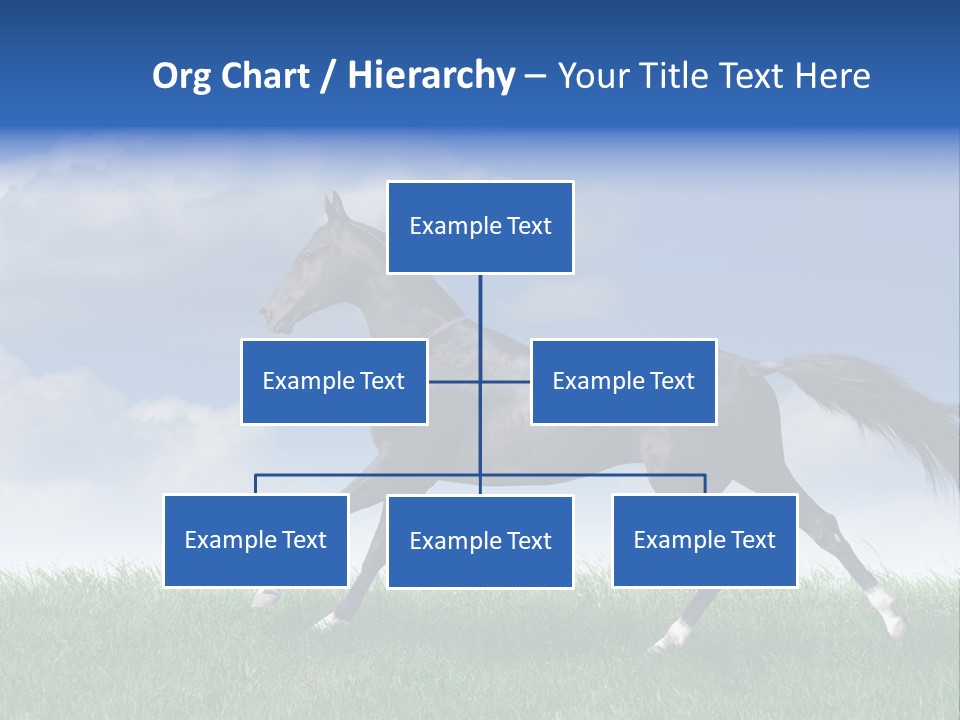 Org Chart / Hierarchy – Your Title Text Here

Example Text

Example Text

Example Text

Example Text

Example Text

Example Text